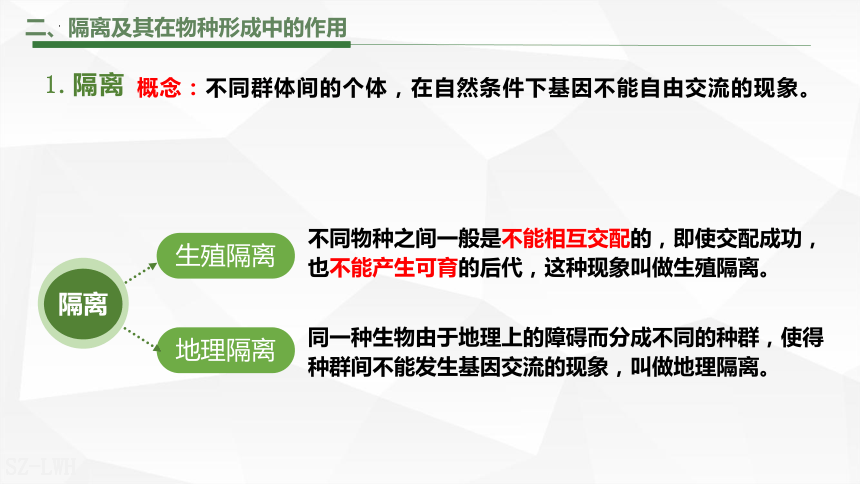 二、隔离及其在物种形成中的作用

1. 隔离 概念：不同群体间的个体，在自然条件下基因不能自由交流的现象。

隔离

生殖隔离

不同物种之间一般是不能相互交配的，即使交配成功，也不能产生可育的后代，这种现象叫做生殖隔离。

地理隔离

同一种生物由于地理上的障碍而分成不同的种群，使得种群间不能发生基因交流的现象，叫做地理隔离。

SZ-LWH